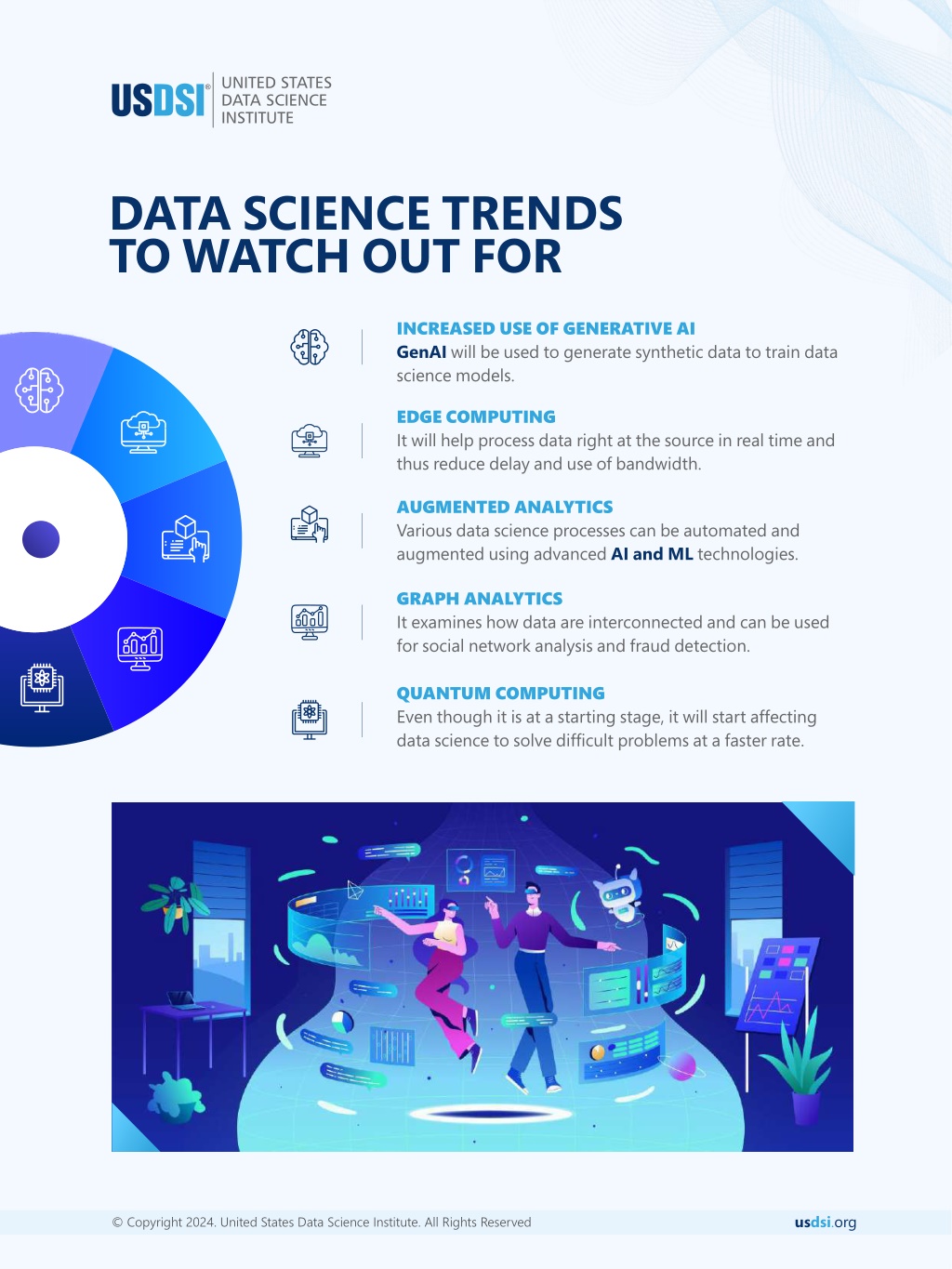 USDSI® UNITED STATES DATA SCIENCE INSTITUTE

DATA SCIENCE TRENDS TO WATCH OUT FOR

INCREASED USE OF GENERATIVE AI
GenAI will be used to generate synthetic data to train data science models.

EDGE COMPUTING
It will help process data right at the source in real time and thus reduce delay and use of bandwidth.

AUGMENTED ANALYTICS
Various data science processes can be automated and augmented using advanced AI and ML technologies.

GRAPH ANALYTICS
It examines how data are interconnected and can be used for social network analysis and fraud detection.

QUANTUM COMPUTING
Even though it is at a starting stage, it will start affecting data science to solve difficult problems at a faster rate.

© Copyright 2024. United States Data Science Institute. All Rights Reserved

usdsi.org